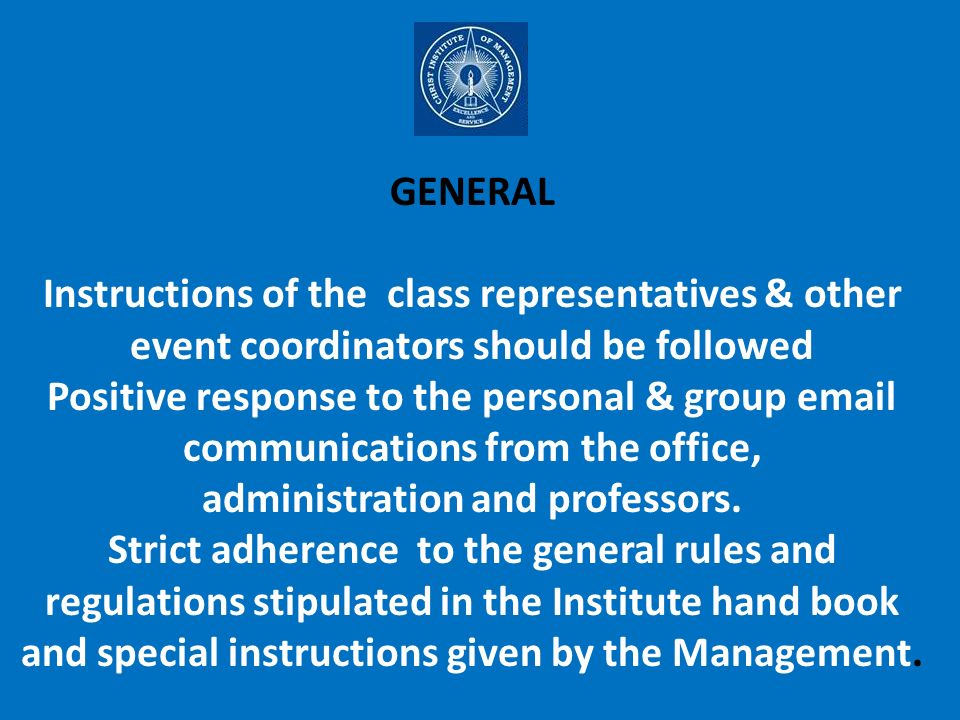 CHRIST INSTITUTE OF MANAGEMENT
EXCELLENCE AND SERVICE

GENERAL

Instructions of the class representatives & other event coordinators should be followed

Positive response to the personal & group email communications from the office, administration and professors.

Strict adherence to the general rules and regulations stipulated in the Institute hand book and special instructions given by the Management.